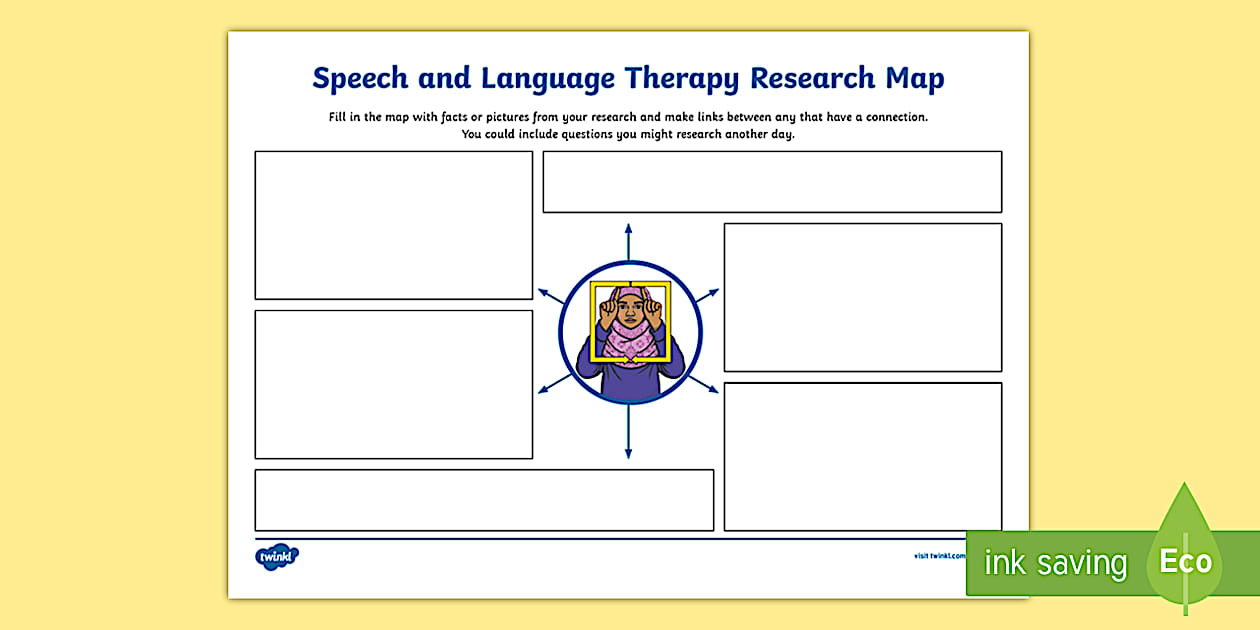 Speech and Language Therapy Research Map

Fill in the map with facts or pictures from your research and make links between any that have a connection. You could include questions you might research another day.

twinkl

visit twinkl.com

ink saving

Eco